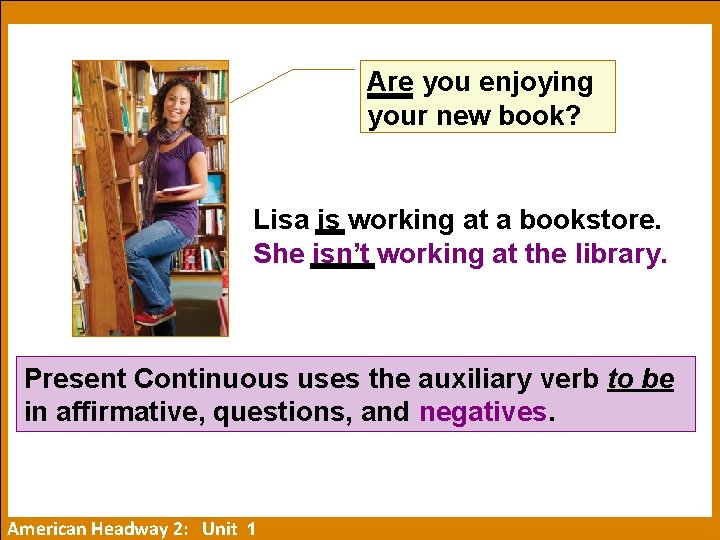 Are you enjoying your new book?

Lisa is working at a bookstore.
She isn't working at the library.

Present Continuous uses the auxiliary verb to be in affirmative, questions, and negatives.

American Headway 2: Unit 1